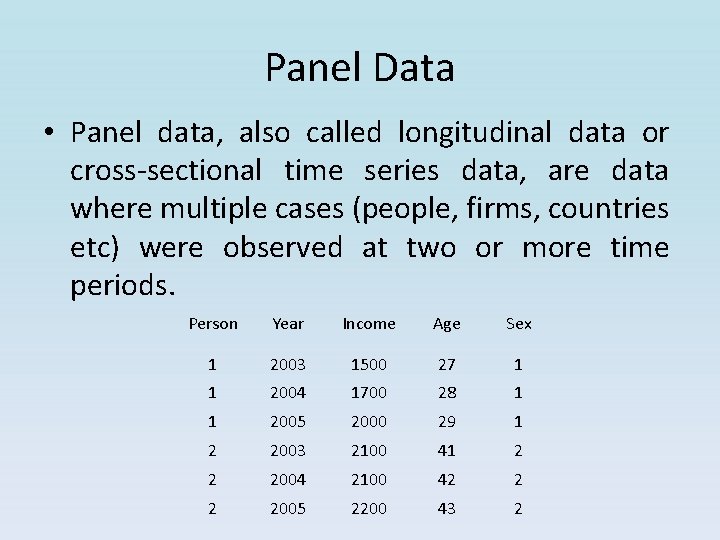 Panel Data

• Panel data, also called longitudinal data or cross-sectional time series data, are data where multiple cases (people, firms, countries etc) were observed at two or more time periods.

| Person | Year | Income | Age | Sex |
|---|---|---|---|---|
| 1 | 2003 | 1500 | 27 | 1 |
| 1 | 2004 | 1700 | 28 | 1 |
| 1 | 2005 | 2000 | 29 | 1 |
| 2 | 2003 | 2100 | 41 | 2 |
| 2 | 2004 | 2100 | 42 | 2 |
| 2 | 2005 | 2200 | 43 | 2 |